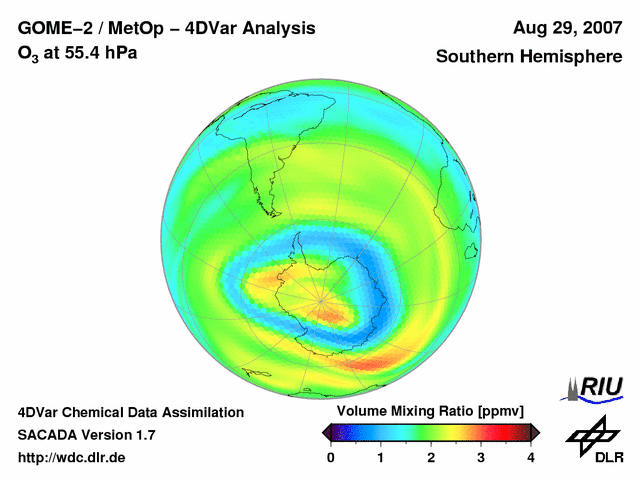 GOME–2 / MetOp – 4DVar Analysis
$O_3$ at 55.4 hPa

Aug 29, 2007
Southern Hemisphere

4DVar Chemical Data Assimilation
SACADA Version 1.7
http://wdc.dlr.de

Volume Mixing Ratio [ppmv]
0 1 2 3 4

RIU

DLR